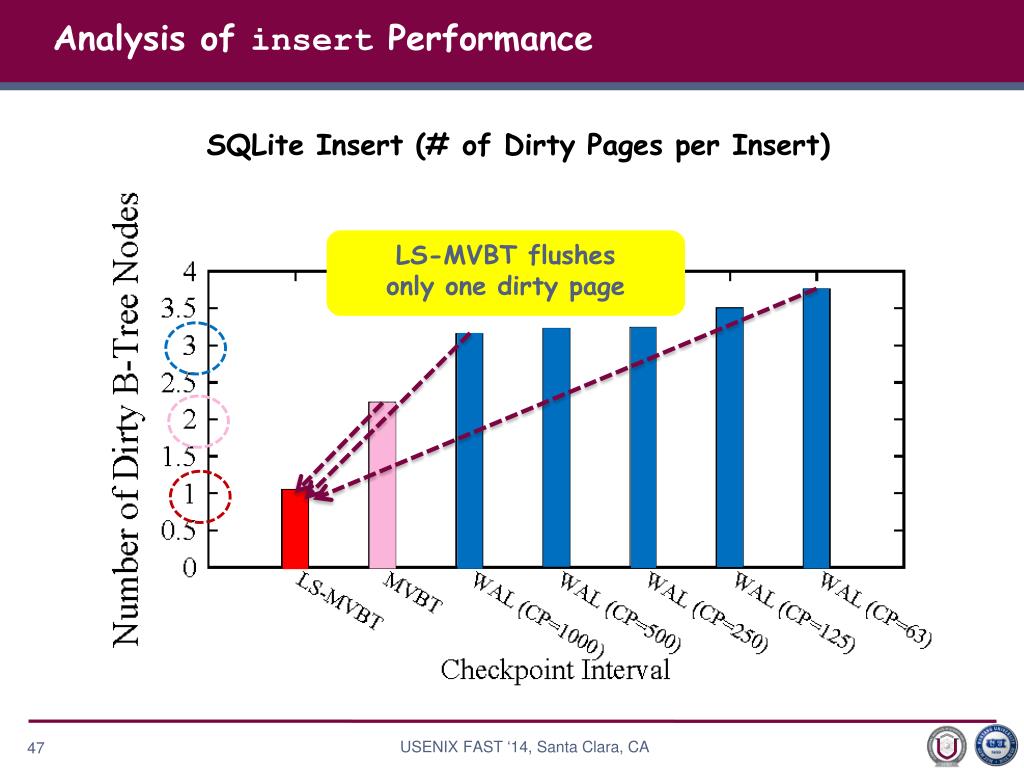 Analysis of insert Performance

SQLite Insert (# of Dirty Pages per Insert)

LS-MVBT flushes only one dirty page

Number of Dirty B-Tree Nodes

4
3.5
3
2.5
2
1.5
1
0.5
0

LS-MVBT
MVBT
WAL (CP=1000)
WAL (CP=500)
WAL (CP=250)
WAL (CP=125)
WAL (CP=63)

Checkpoint Interval

47

USENIX FAST '14, Santa Clara, CA